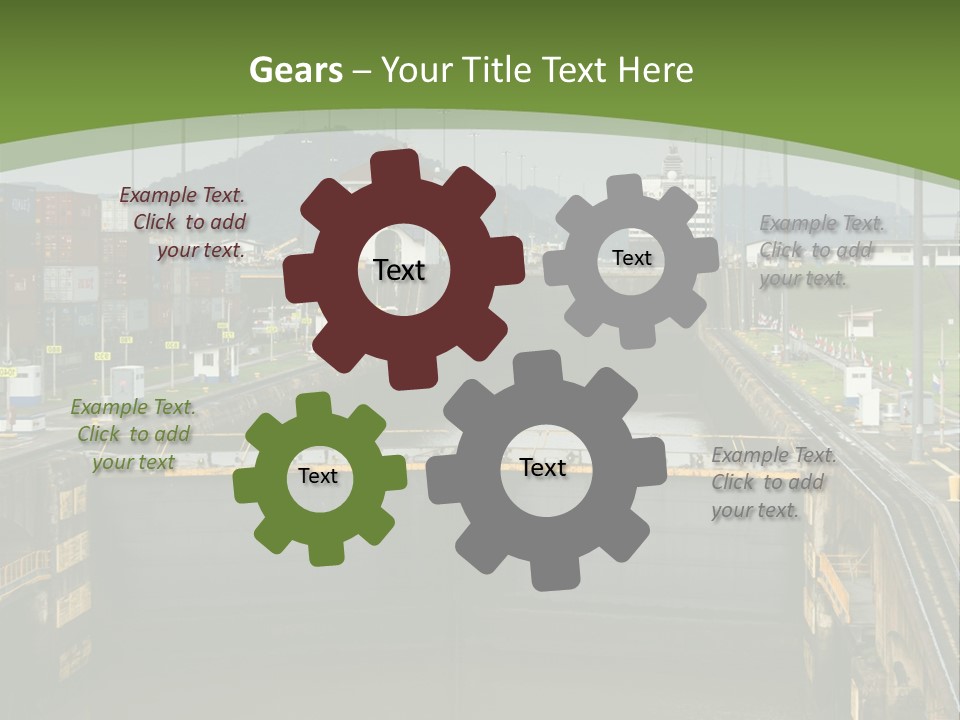 Gears – Your Title Text Here

Example Text. Click to add your text.

Text

Text

Example Text. Click to add your text.

Example Text. Click to add your text

Text

Text

Example Text. Click to add your text.